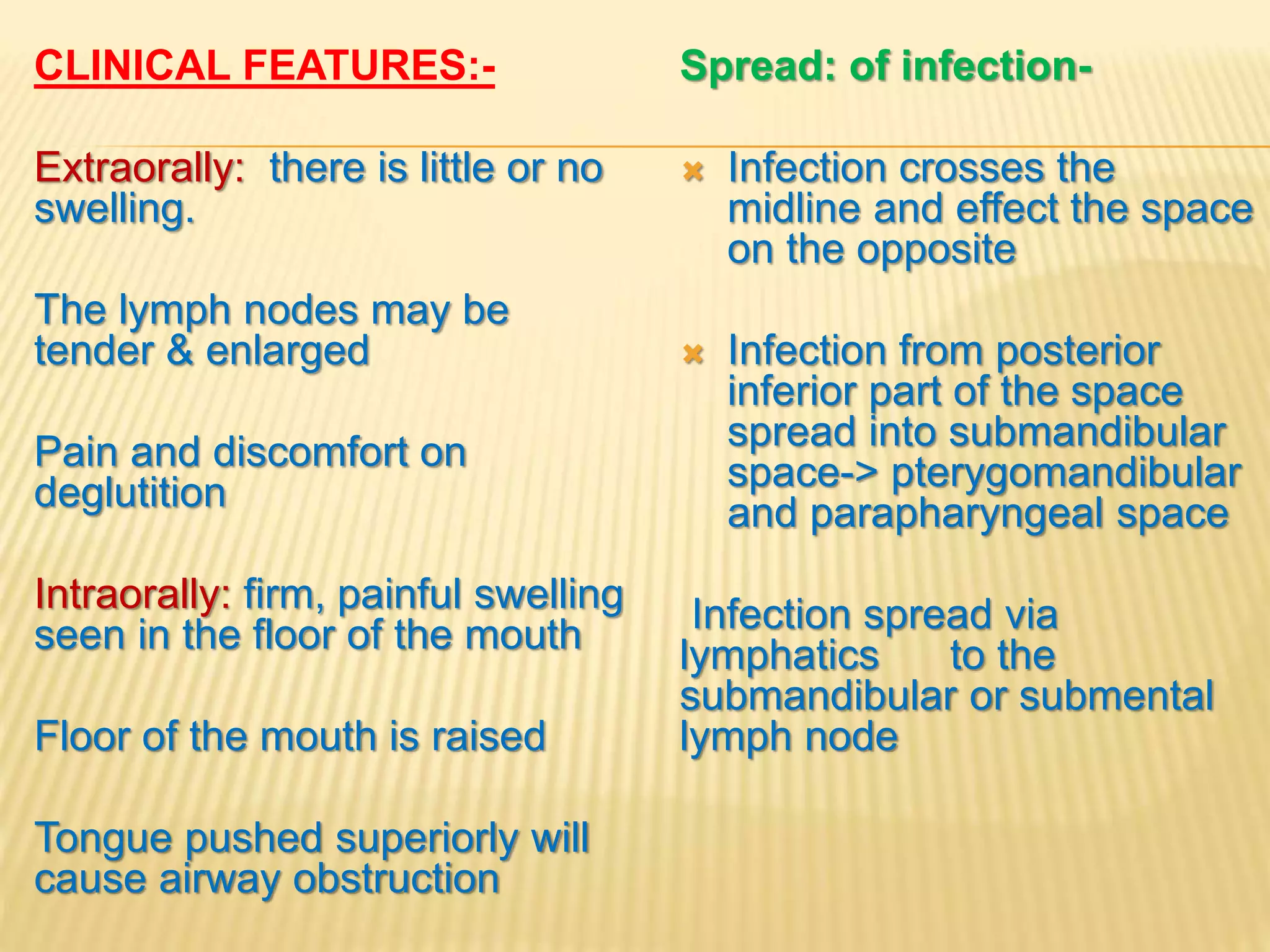 CLINICAL FEATURES:-

Extraorally: there is little or no swelling.

The lymph nodes may be tender & enlarged

Pain and discomfort on deglutition

Intraorally: firm, painful swelling seen in the floor of the mouth

Floor of the mouth is raised

Tongue pushed superiorly will cause airway obstruction

Spread: of infection-

Infection crosses the midline and effect the space on the opposite

Infection from posterior inferior part of the space spread into submandibular space-> pterygomandibular and parapharyngeal space

Infection spread via lymphatics to the submandibular or submental lymph node